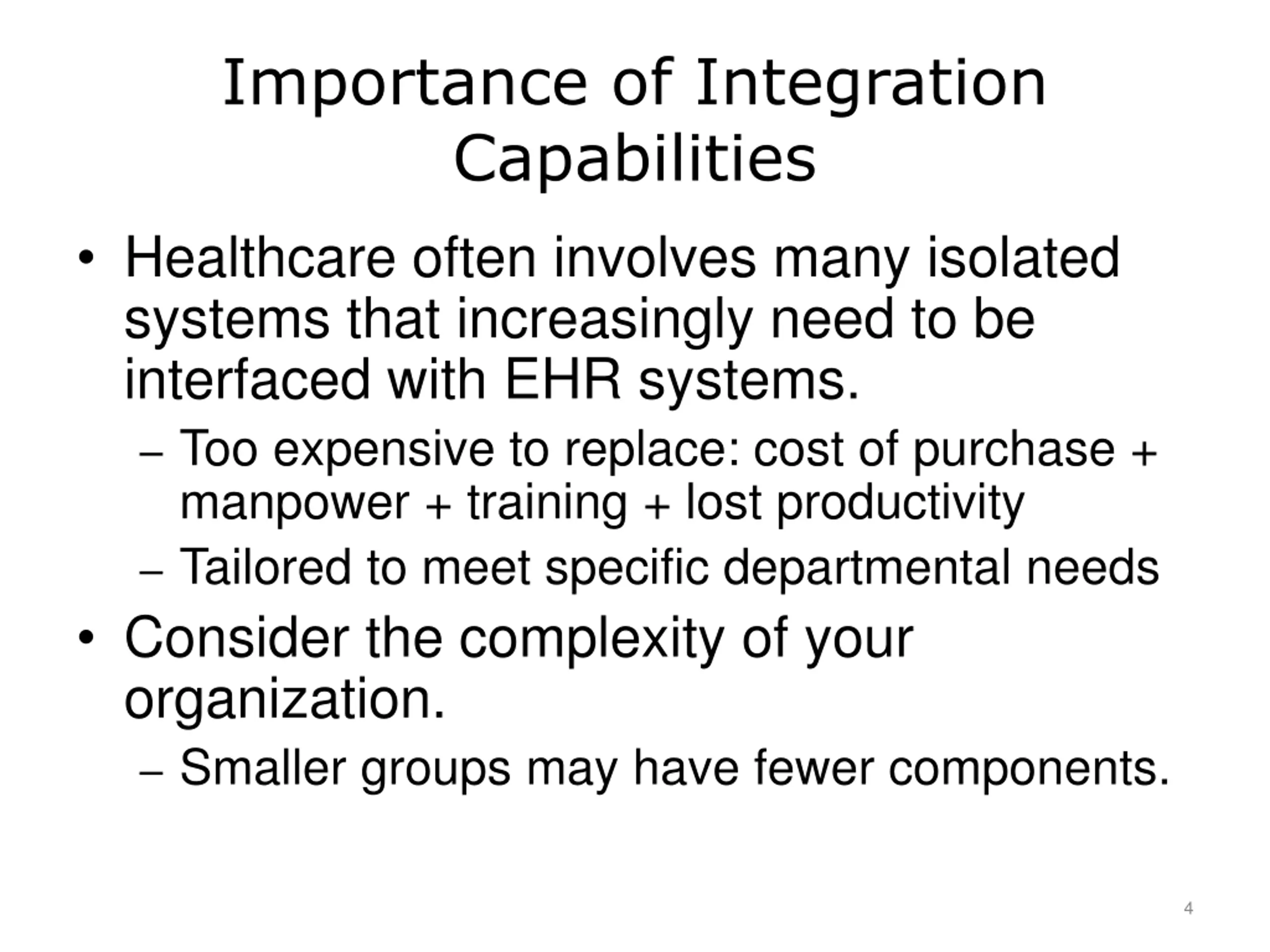 Importance of Integration Capabilities

• Healthcare often involves many isolated systems that increasingly need to be interfaced with EHR systems.
– Too expensive to replace: cost of purchase + manpower + training + lost productivity
– Tailored to meet specific departmental needs
• Consider the complexity of your organization.
– Smaller groups may have fewer components.

4